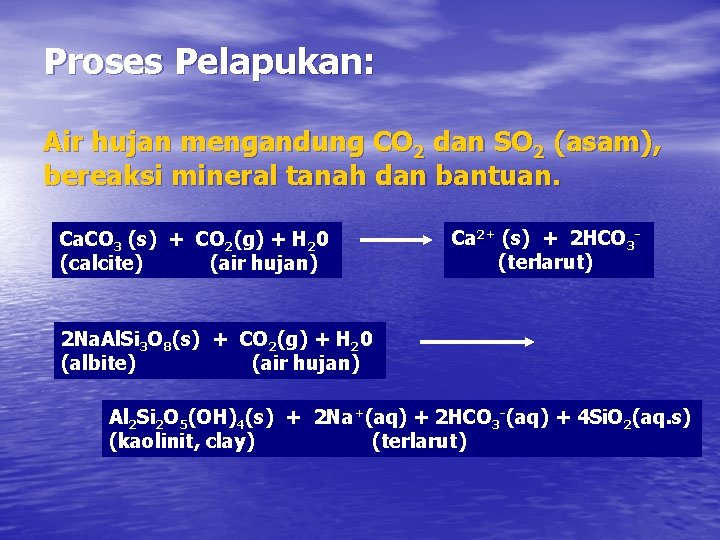 Proses Pelapukan:

Air hujan mengandung $CO_2$ dan $SO_2$ (asam), bereaksi mineral tanah dan bantuan.

$CaCO_3$ (s) + $CO_2$(g) + $H_20$
(calcite) (air hujan)

$\longrightarrow$

$Ca^{2+}$ (s) + $2HCO_3^-$
(terlarut)

$2NaAlSi_3O_8$(s) + $CO_2$(g) + $H_20$
(albite) (air hujan)

$\longrightarrow$

$Al_2Si_2O_5(OH)_4$(s) + $2Na^+$(aq) + $2HCO_3^-$(aq) + $4SiO_2$(aq.s)
(kaolinit, clay) (terlarut)